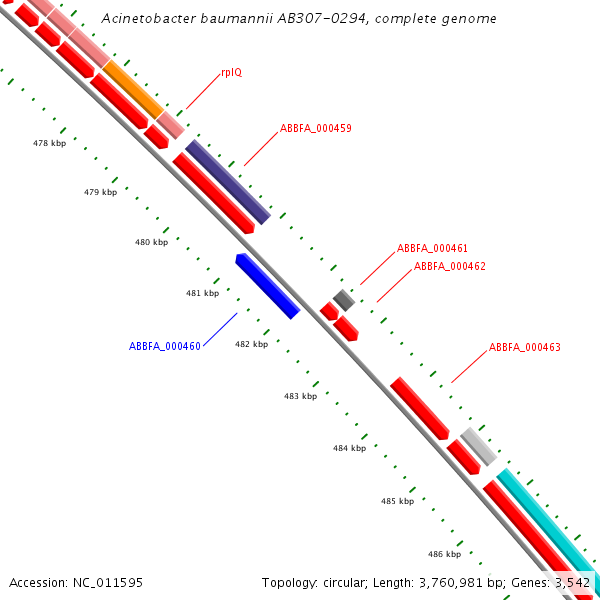 Acinetobacter baumannii AB307-0294, complete genome

rplQ

ABBFA_000459

478 kbp

479 kbp

480 kbp

ABBFA_000461

ABBFA_000462

481 kbp

ABBFA_000460

482 kbp

ABBFA_000463

483 kbp

484 kbp

485 kbp

486 kbp

Accession: NC_011595

Topology: circular; Length: 3,760,981 bp; Genes: 3,542